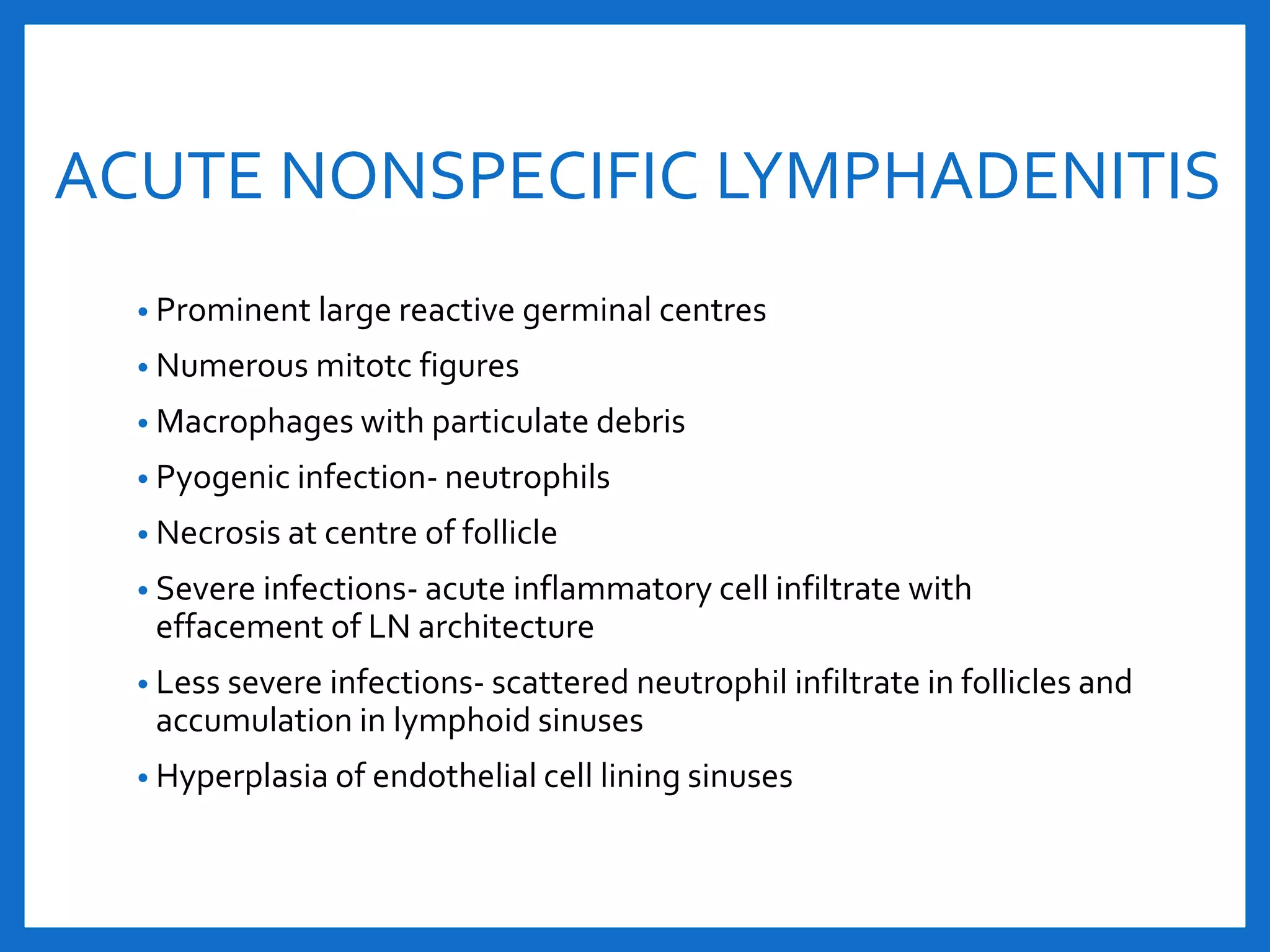 ACUTE NONSPECIFIC LYMPHADENITIS

• Prominent large reactive germinal centres
• Numerous mitotc figures
• Macrophages with particulate debris
• Pyogenic infection- neutrophils
• Necrosis at centre of follicle
• Severe infections- acute inflammatory cell infiltrate with effacement of LN architecture
• Less severe infections- scattered neutrophil infiltrate in follicles and accumulation in lymphoid sinuses
• Hyperplasia of endothelial cell lining sinuses